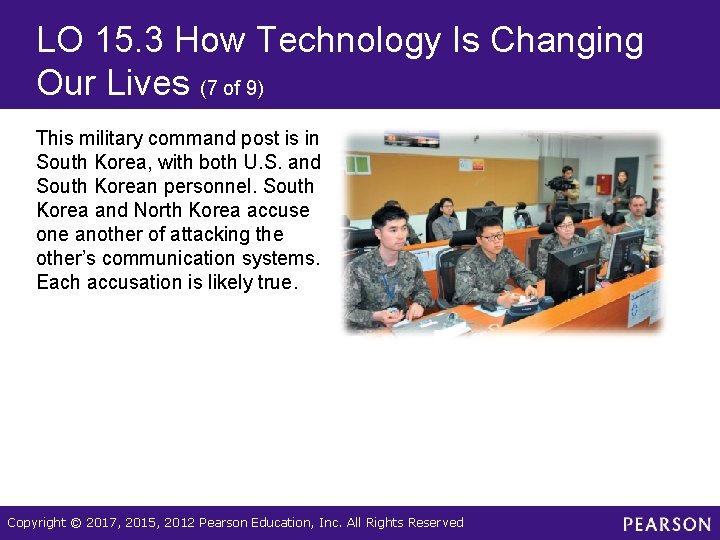 LO 15.3 How Technology Is Changing Our Lives (7 of 9)

This military command post is in South Korea, with both U.S. and South Korean personnel. South Korea and North Korea accuse one another of attacking the other's communication systems. Each accusation is likely true.

Copyright © 2017, 2015, 2012 Pearson Education, Inc. All Rights Reserved

PEARSON